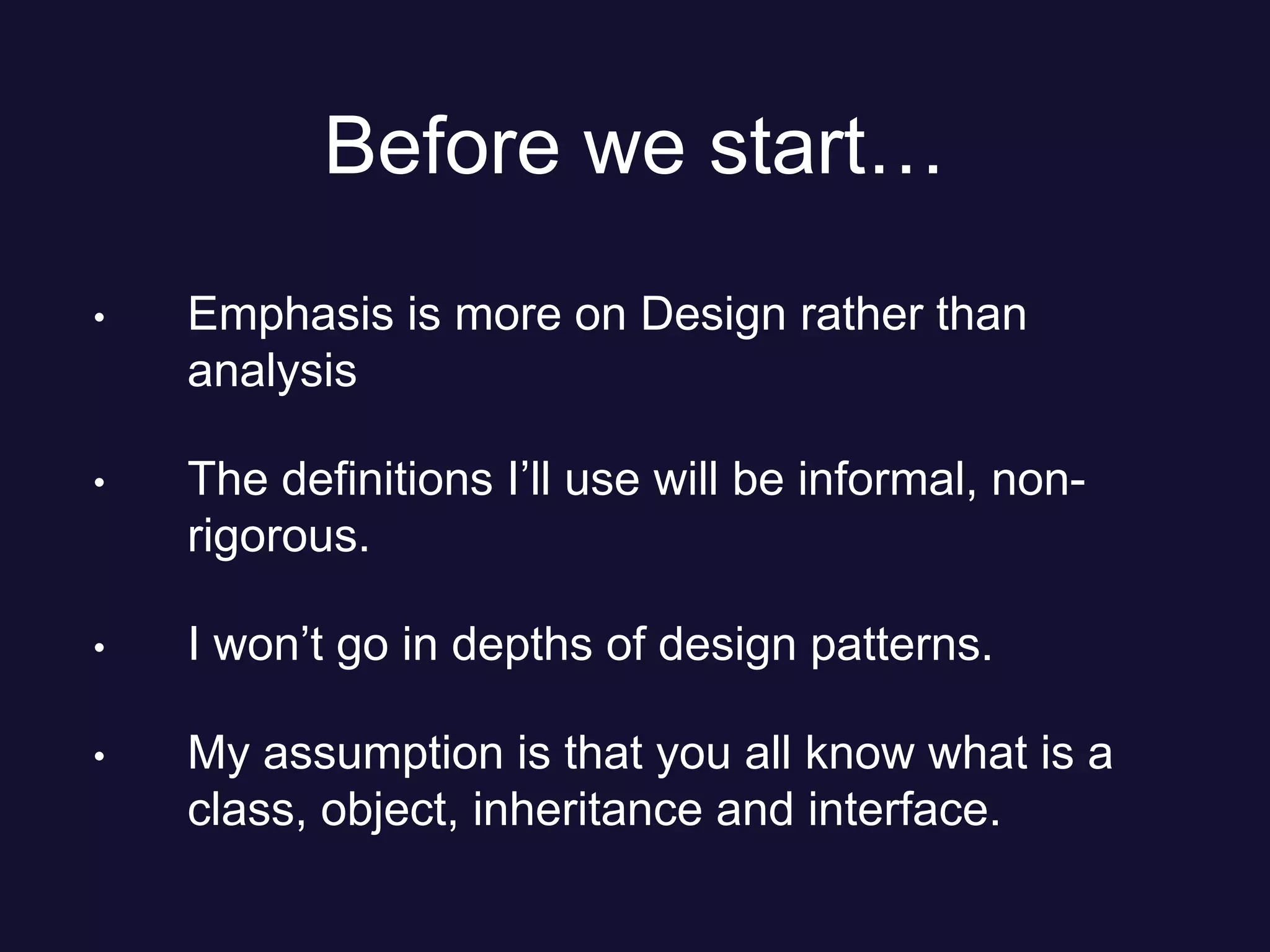 Before we start…

• Emphasis is more on Design rather than analysis

• The definitions I’ll use will be informal, non-rigorous.

• I won’t go in depths of design patterns.

• My assumption is that you all know what is a class, object, inheritance and interface.